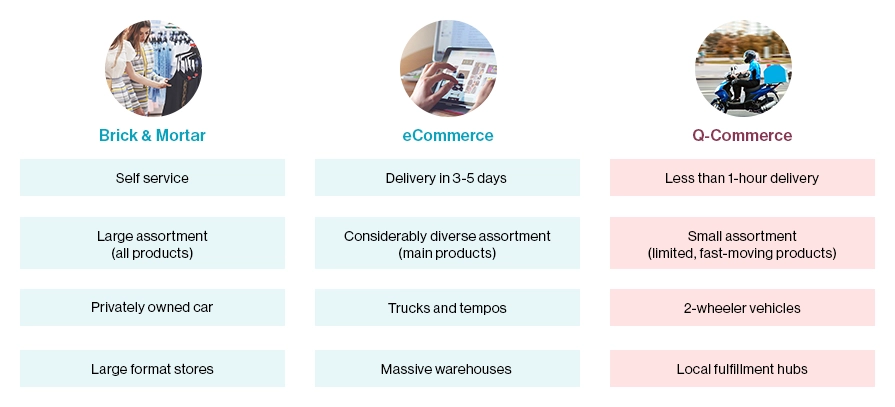 Brick & Mortar

Self service

Large assortment (all products)

Privately owned car

Large format stores

eCommerce

Delivery in 3-5 days

Considerably diverse assortment (main products)

Trucks and tempos

Massive warehouses

Q-Commerce

Less than 1-hour delivery

Small assortment (limited, fast-moving products)

2-wheeler vehicles

Local fulfillment hubs